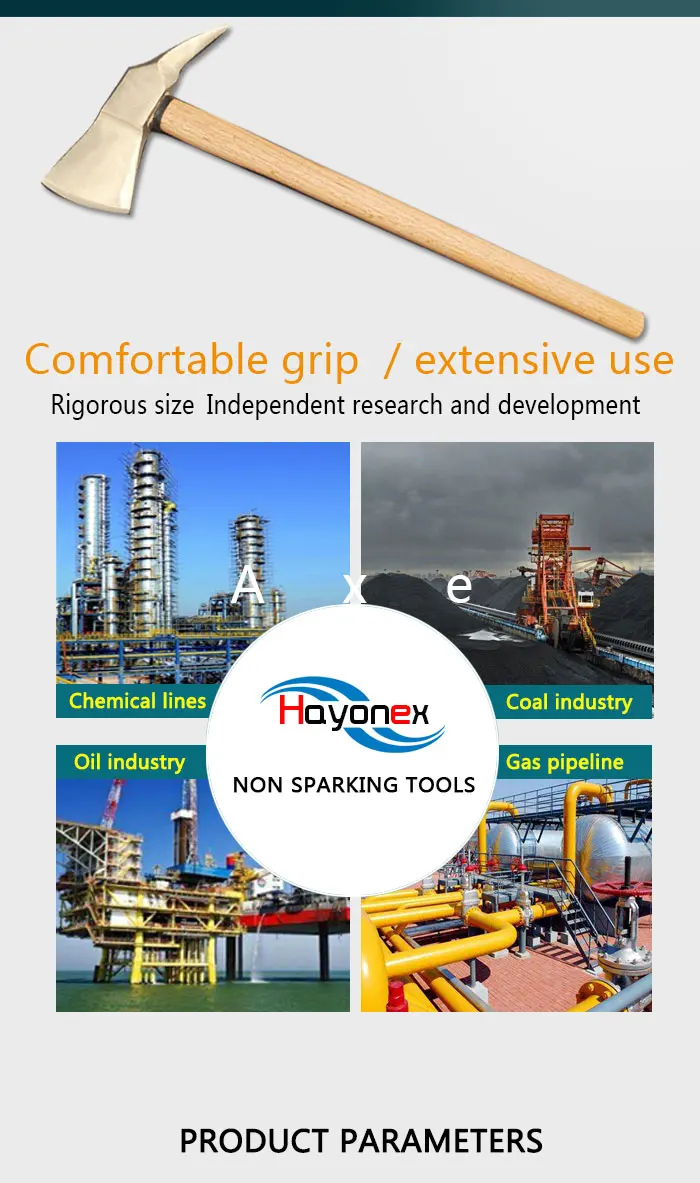 Comfortable grip / extensive use

Rigorous size Independent research and development

A x e

Chemical lines

Coal industry

Hayonex

NON SPARKING TOOLS

Oil industry

Gas pipeline

PRODUCT PARAMETERS